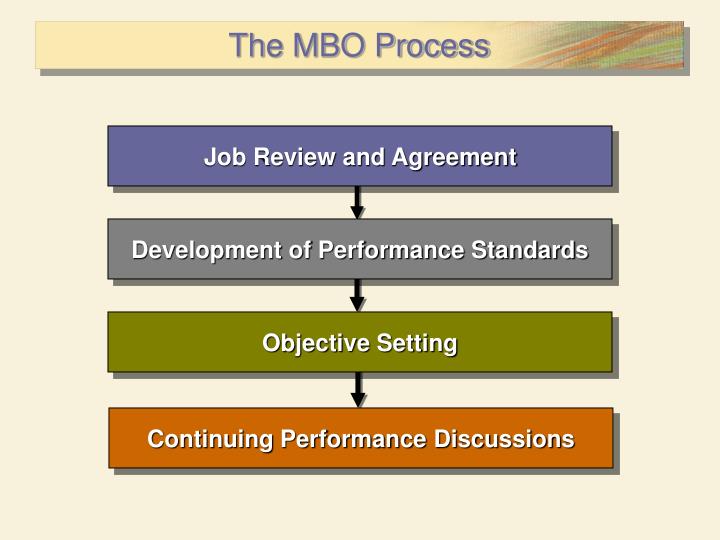 The MBO Process

Job Review and Agreement

Development of Performance Standards

Objective Setting

Continuing Performance Discussions